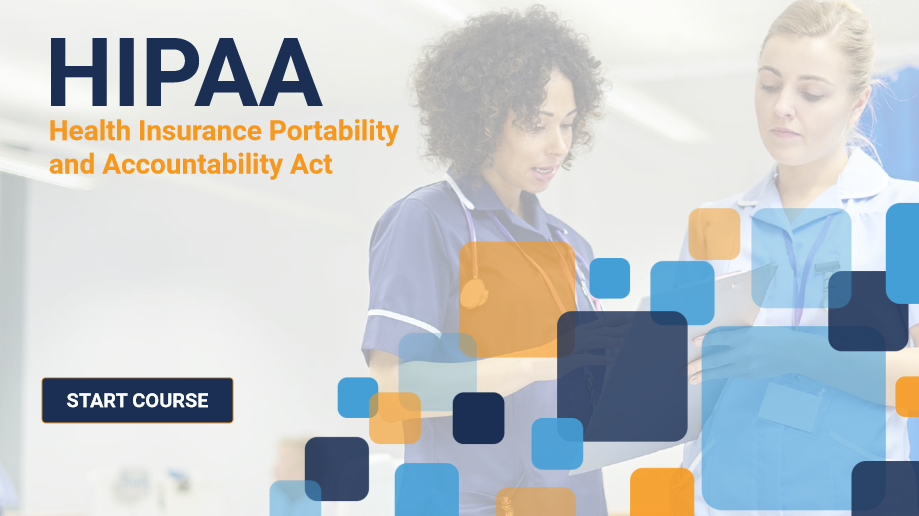 HIPAA
Health Insurance Portability and Accountability Act

START COURSE